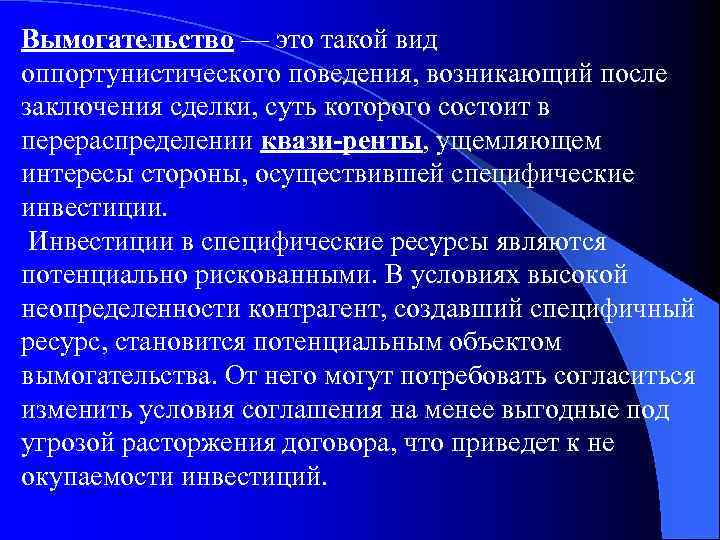 Вымогательство — это такой вид оппортунистического поведения, возникающий после заключения сделки, суть которого состоит в перераспределении квази-ренты, ущемляющем интересы стороны, осуществившей специфические инвестиции.

Инвестиции в специфические ресурсы являются потенциально рискованными. В условиях высокой неопределенности контрагент, создавший специфичный ресурс, становится потенциальным объектом вымогательства. От него могут потребовать согласиться изменить условия соглашения на менее выгодные под угрозой расторжения договора, что приведет к не окупаемости инвестиций.